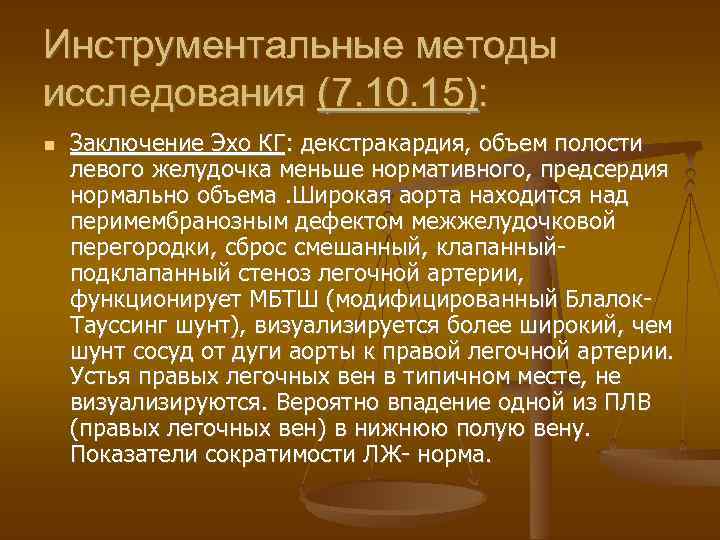 Инструментальные методы исследования (7.10.15):

Заключение Эхо КГ: декстракардия, объем полости левого желудочка меньше нормативного, предсердия нормально объема .Широкая аорта находится над перимембранозным дефектом межжелудочковой перегородки, сброс смешанный, клапанный-подклапанный стеноз легочной артерии, функционирует МБТШ (модифицированный Блалок-Тауссинг шунт), визуализируется более широкий, чем шунт сосуд от дуги аорты к правой легочной артерии. Устья правых легочных вен в типичном месте, не визуализируются. Вероятно впадение одной из ПЛВ (правых легочных вен) в нижнюю полую вену. Показатели сократимости ЛЖ- норма.